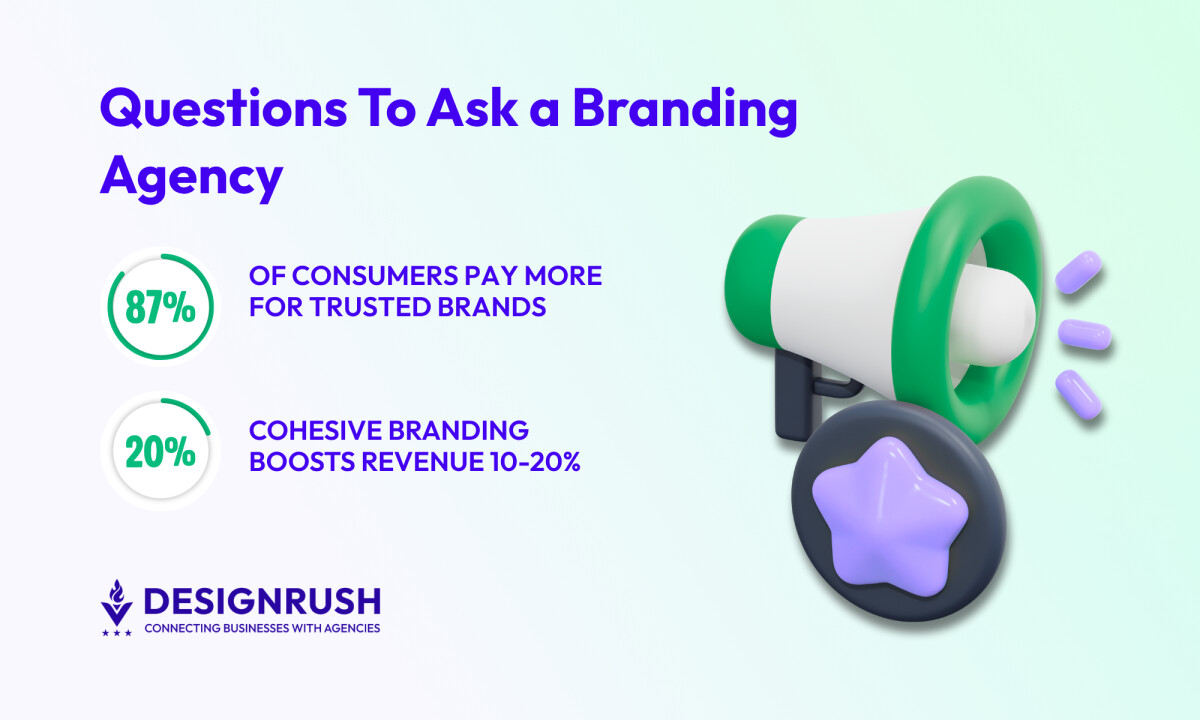 Questions To Ask a Branding Agency

87%

OF CONSUMERS PAY MORE FOR TRUSTED BRANDS

20%

COHESIVE BRANDING BOOSTS REVENUE 10-20%

DESIGNRUSH
CONNECTING BUSINESSES WITH AGENCIES